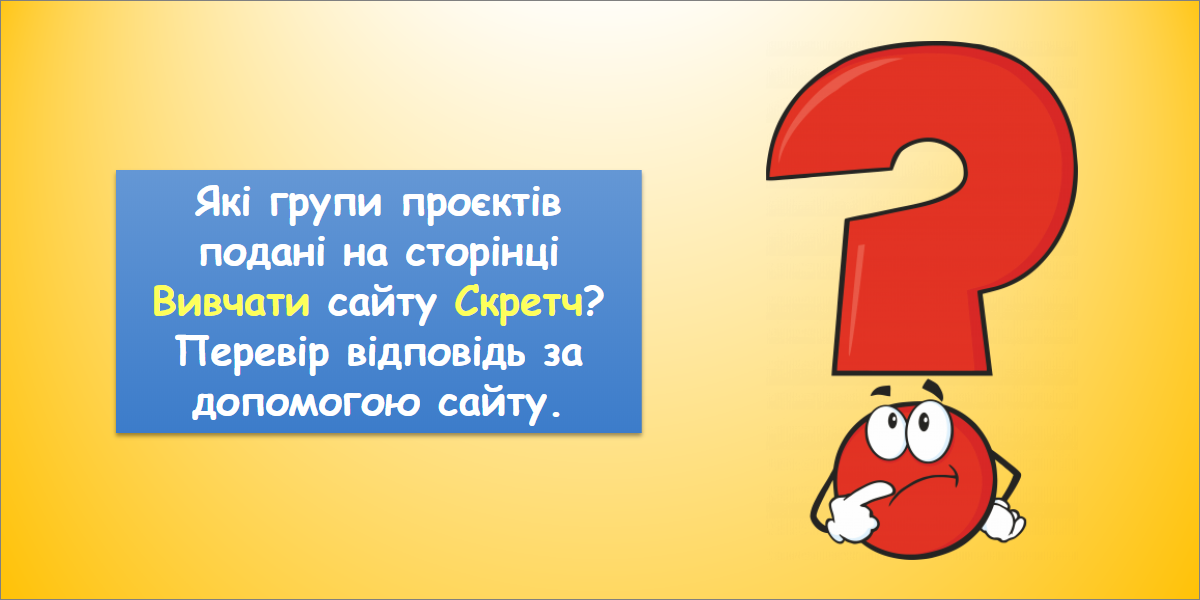 Які групи проєктів подані на сторінці Вивчати сайту Скретч? Перевір відповідь за допомогою сайту.